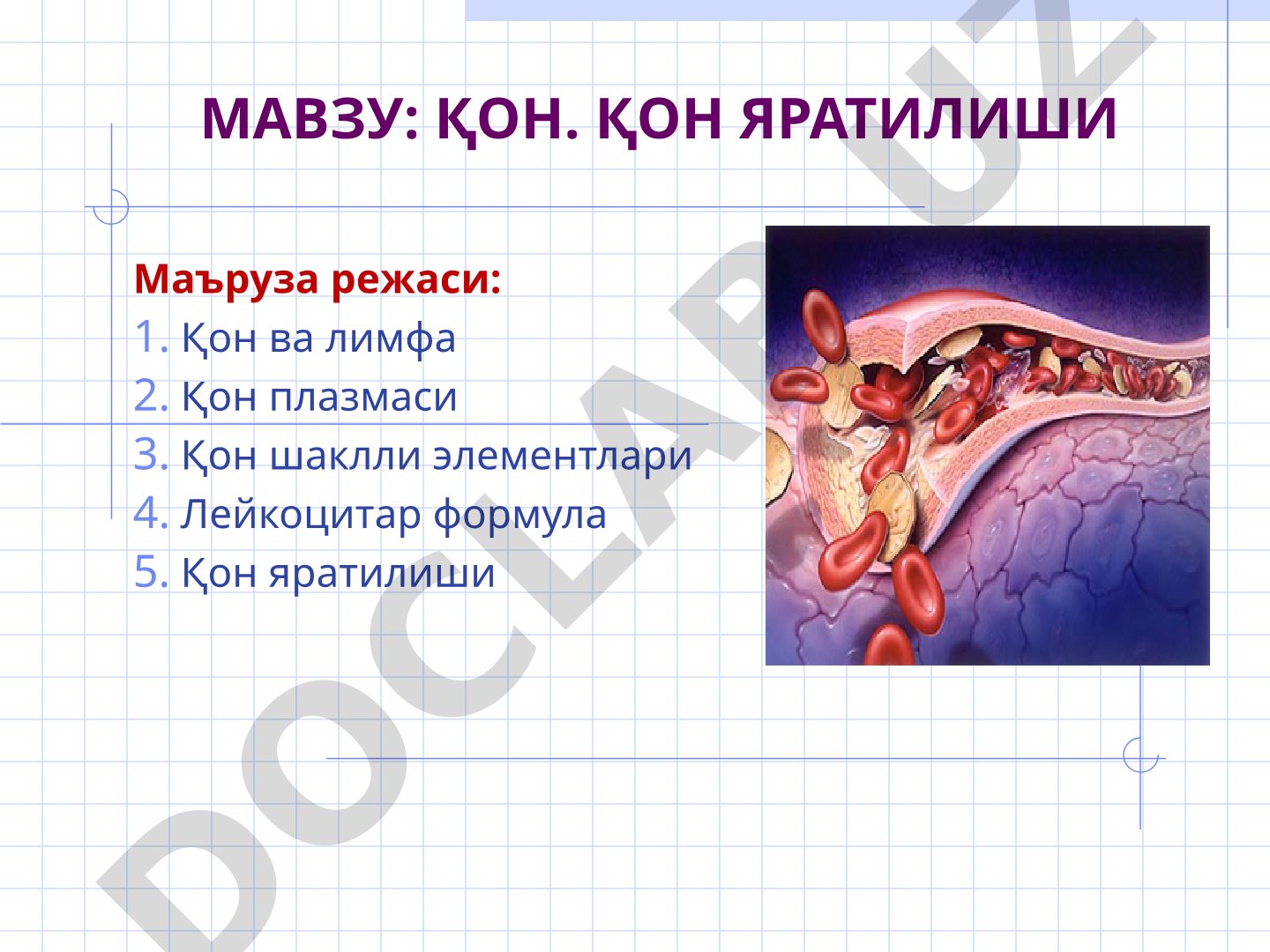 МАВЗУ: ҚОН. ҚОН ЯРАТИЛИШИ

Маъруза режаси:
1. Қон ва лимфа
2. Қон плазмаси
3. Қон шаклли элементлари
4. Лейкоцитар формула
5. Қон яратилиши

DOCLAR.UZ